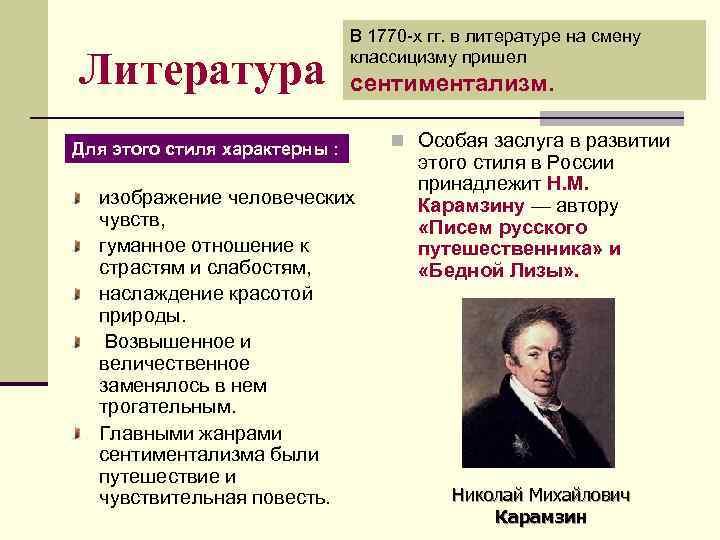 Литература

В 1770-х гг. в литературе на смену классицизму пришел сентиментализм.

Для этого стиля характерны :

изображение человеческих чувств,

гуманное отношение к страстям и слабостям,

наслаждение красотой природы.

Возвышенное и величественное заменялось в нем трогательным.

Главными жанрами сентиментализма были путешествие и чувствительная повесть.

Особая заслуга в развитии этого стиля в России принадлежит Н.М. Карамзину — автору «Писем русского путешественника» и «Бедной Лизы».

Николай Михайлович Карамзин